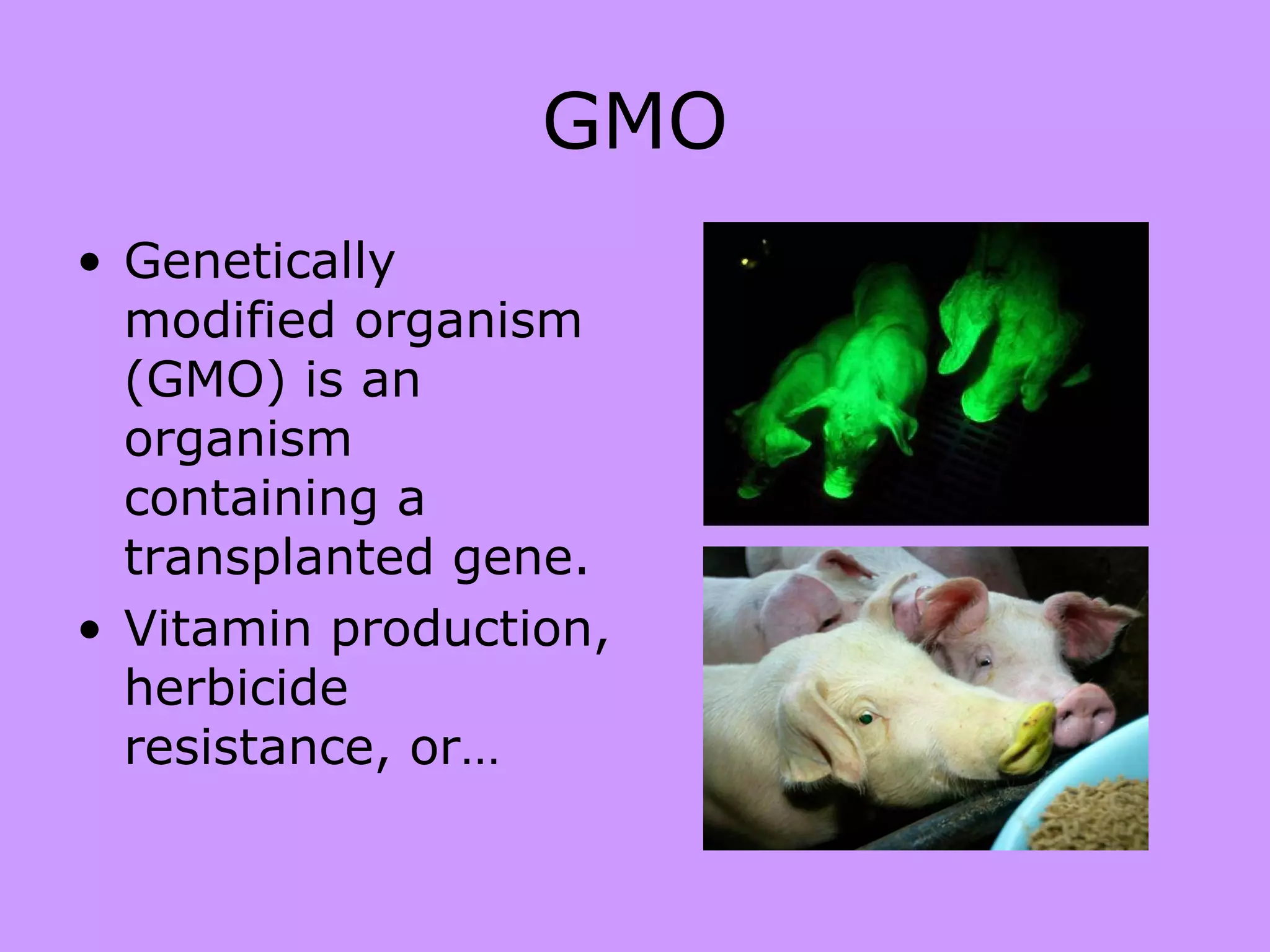 GMO

• Genetically modified organism (GMO) is an organism containing a transplanted gene.
• Vitamin production, herbicide resistance, or…